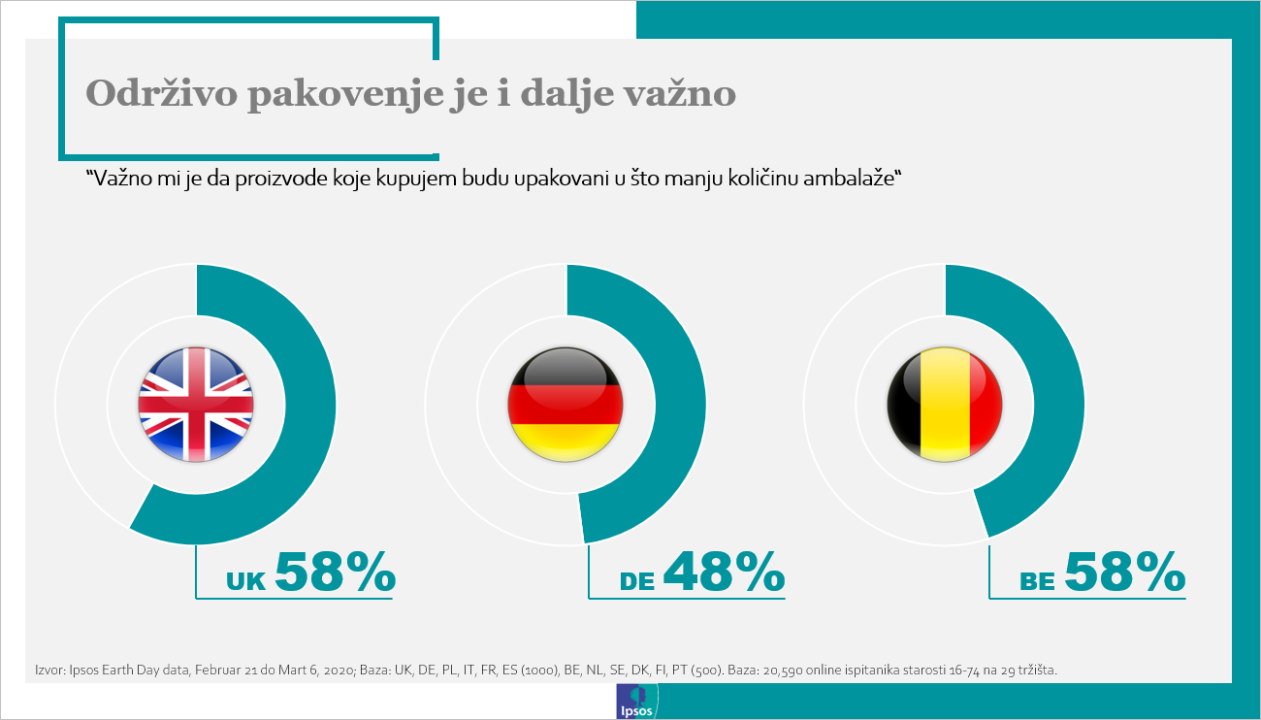 Održivo pakovenje je i dalje važno

"Važno mi je da proizvode koje kupujem budu upakovani u što manju količinu ambalaže"

UK 58%

DE 48%

BE 58%

Izvor: Ipsos Earth Day data, Februar 21 do Mart 6, 2020; Baza: UK, DE, PL, IT, FR, ES (1000), BE, NL, SE, DK, FI, PT (500). Baza: 20,590 online ispitanika starosti 16-74 na 29 tržišta.

Ipsos